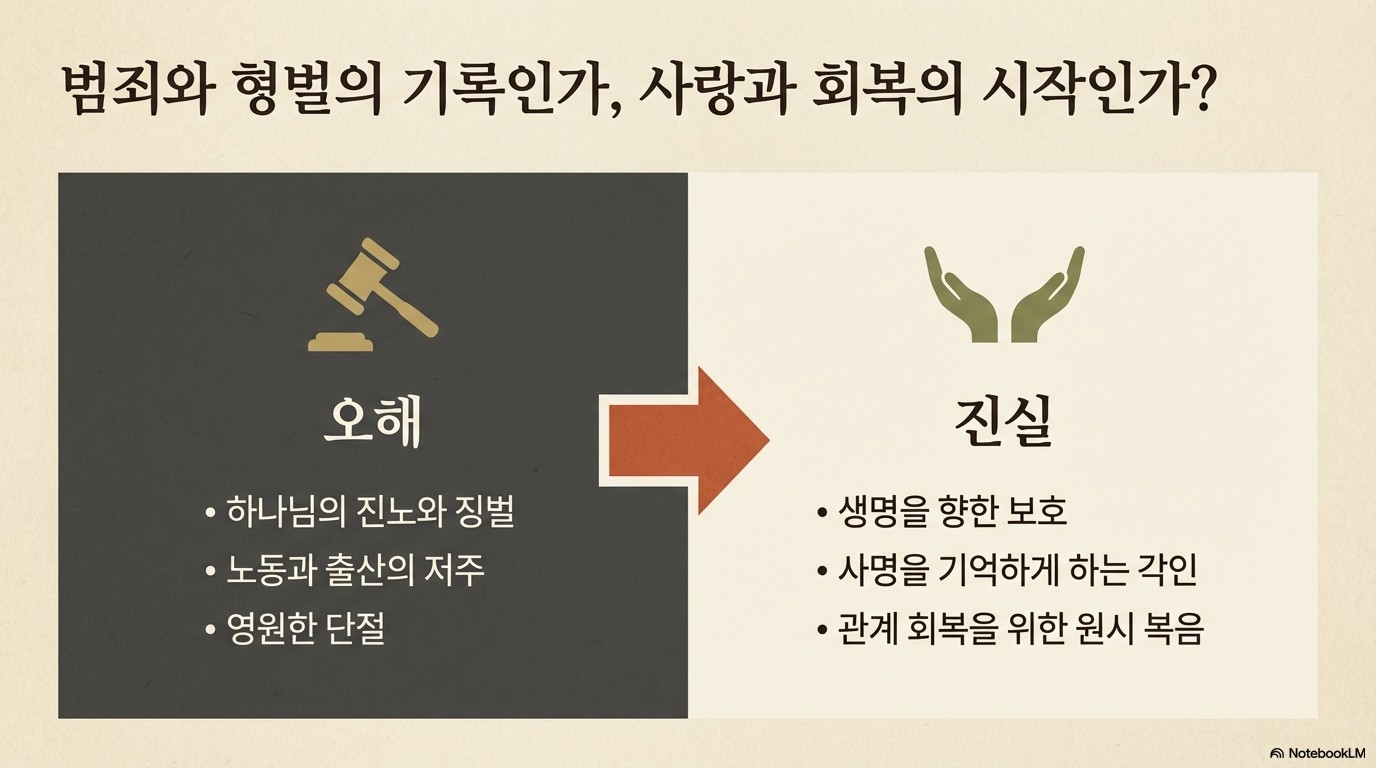 범죄와 형벌의 기록인가, 사랑과 회복의 시작인가?

오해

• 하나님의 진노와 징벌
• 노동과 출산의 저주
• 영원한 단절

진실

• 생명을 향한 보호
• 사명을 기억하게 하는 각인
• 관계 회복을 위한 원시 복음

NotebookLM